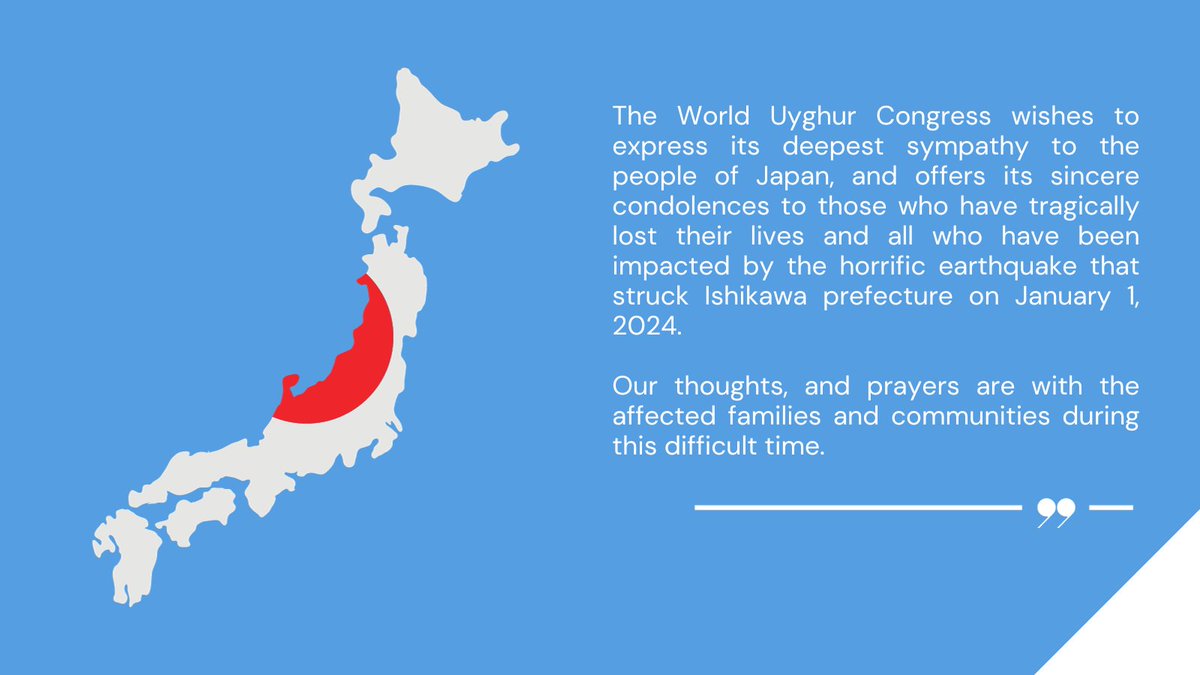 The World Uyghur Congress wishes to express its deepest sympathy to the people of Japan, and offers its sincere condolences to those who have tragically lost their lives and all who have been impacted by the horrific earthquake that struck Ishikawa prefecture on January 1, 2024.

Our thoughts, and prayers are with the affected families and communities during this difficult time.

”